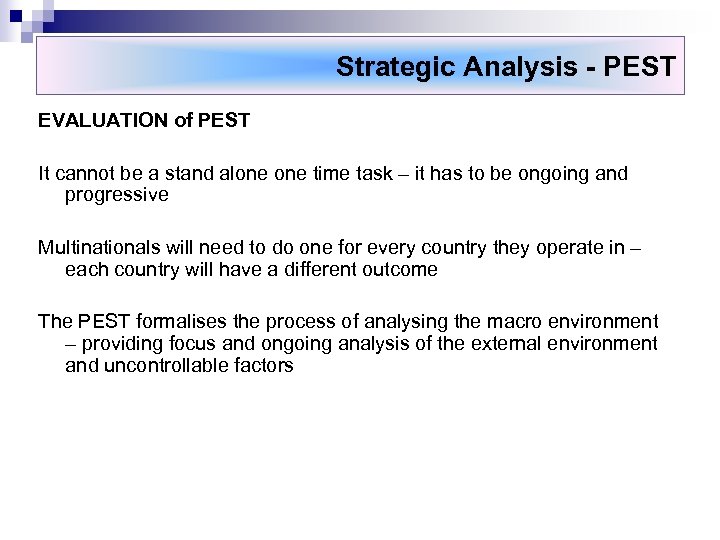 Strategic Analysis - PEST

EVALUATION of PEST

It cannot be a stand alone one time task – it has to be ongoing and progressive

Multinationals will need to do one for every country they operate in – each country will have a different outcome

The PEST formalises the process of analysing the macro environment – providing focus and ongoing analysis of the external environment and uncontrollable factors